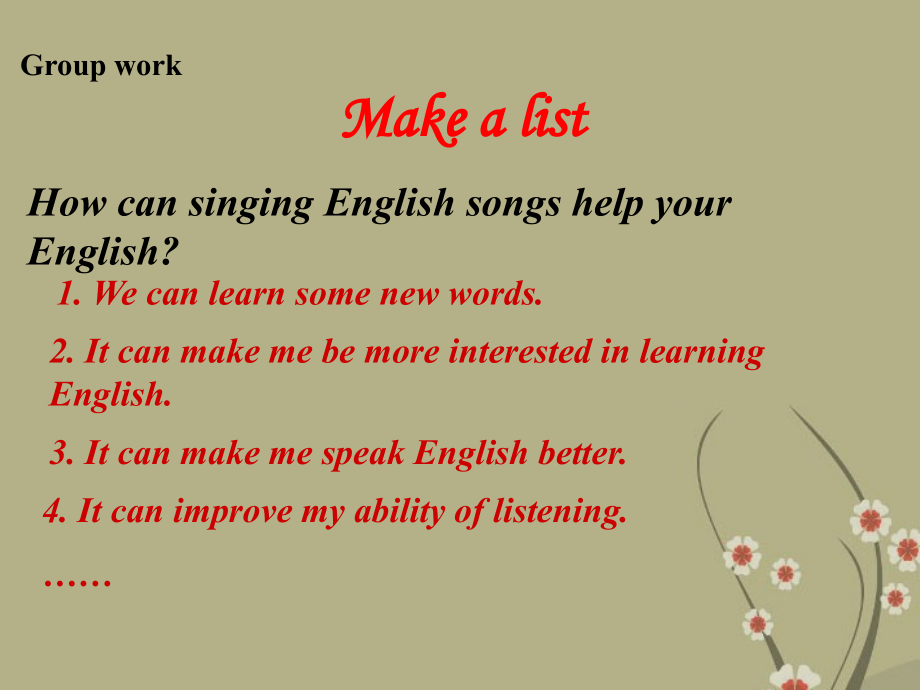 Group work

Make a list

How can singing English songs help your English?

1. We can learn some new words.

2. It can make me be more interested in learning English.

3. It can make me speak English better.

4. It can improve my ability of listening.

……